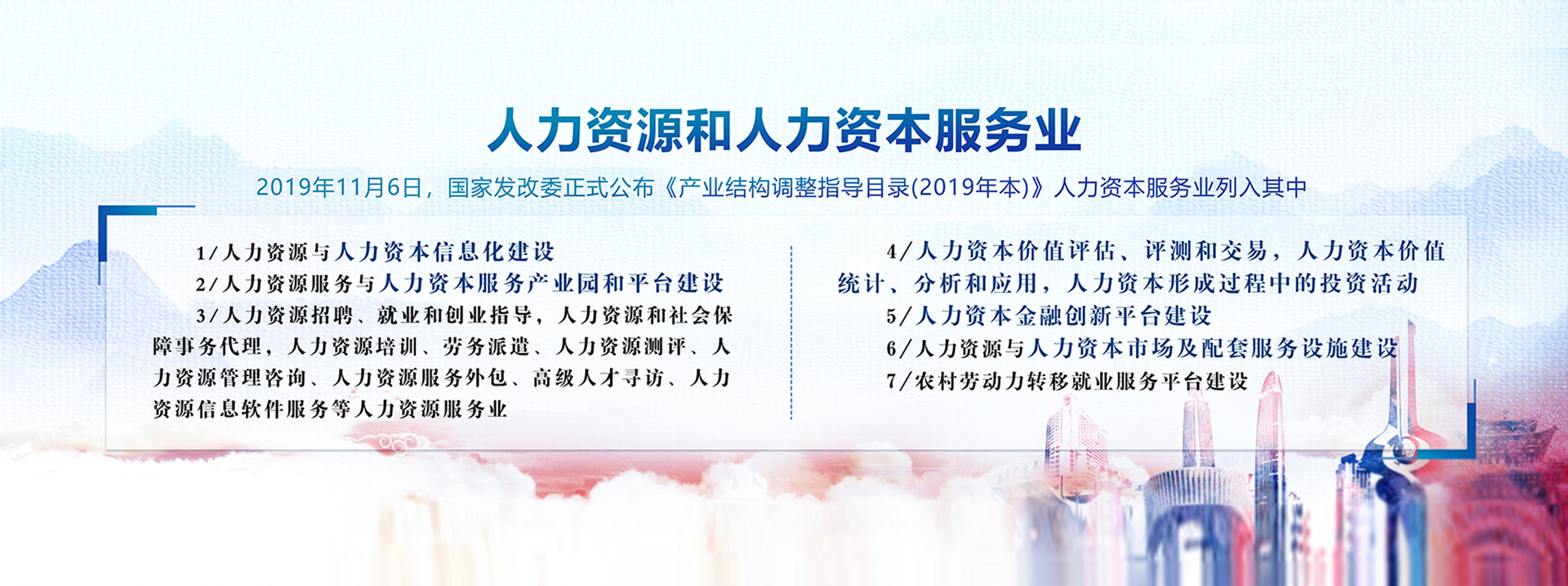 人力资源和人力资本服务业

2019年11月6日，国家发改委正式公布《产业结构调整指导目录(2019年本)》人力资本服务业列入其中

1/人力资源与人力资本信息化建设

2/人力资源服务与人力资本服务产业园和平台建设

3/人力资源招聘、就业和创业指导，人力资源和社会保障事务代理，人力资源培训、劳务派遣、人力资源测评、人力资源管理咨询、人力资源服务外包、高级人才寻访、人力资源信息软件服务等人力资源服务业

4/人力资本价值评估、评测和交易，人力资本价值统计、分析和应用，人力资本形成过程中的投资活动

5/人力资本金融创新平台建设

6/人力资源与人力资本市场及配套服务设施建设

7/农村劳动力转移就业服务平台建设